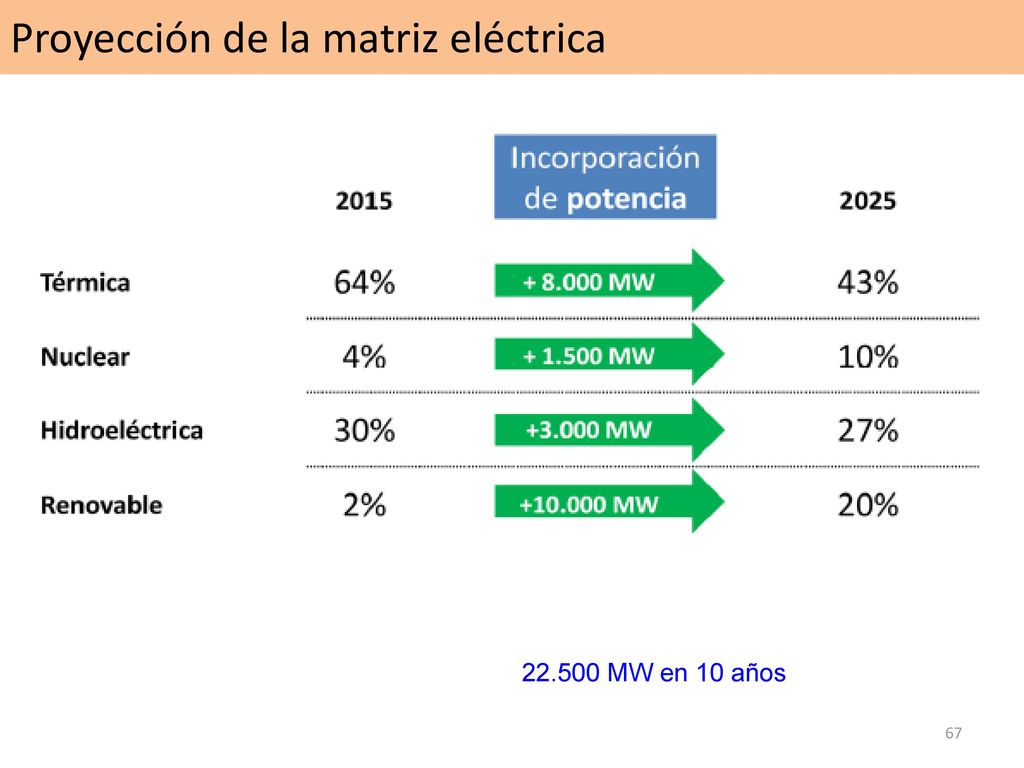 Proyección de la matriz eléctrica

|  | 2015 | Incorporación de potencia | 2025 |
|---|---|---|---|
| Térmica | 64% | + 8.000 MW | 43% |
| Nuclear | 4% | + 1.500 MW | 10% |
| Hidroeléctrica | 30% | +3.000 MW | 27% |
| Renovable | 2% | +10.000 MW | 20% |

22.500 MW en 10 años

67